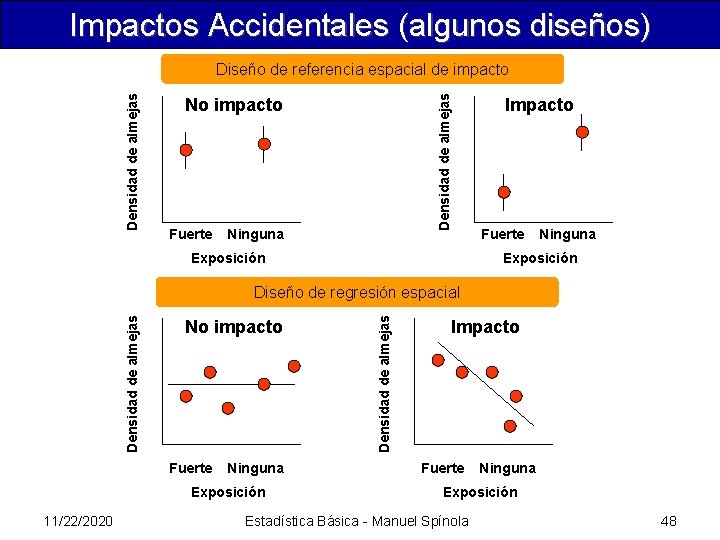 Impactos Accidentales (algunos diseños)

Diseño de referencia espacial de impacto

No impacto

Densidad de almejas

Fuerte Ninguna

Exposición

Impacto

Densidad de almejas

Fuerte Ninguna

Exposición

Diseño de regresión espacial

No impacto

Densidad de almejas

Fuerte Ninguna

Exposición

Impacto

Densidad de almejas

Fuerte Ninguna

Exposición

11/22/2020 Estadística Básica - Manuel Spínola 48